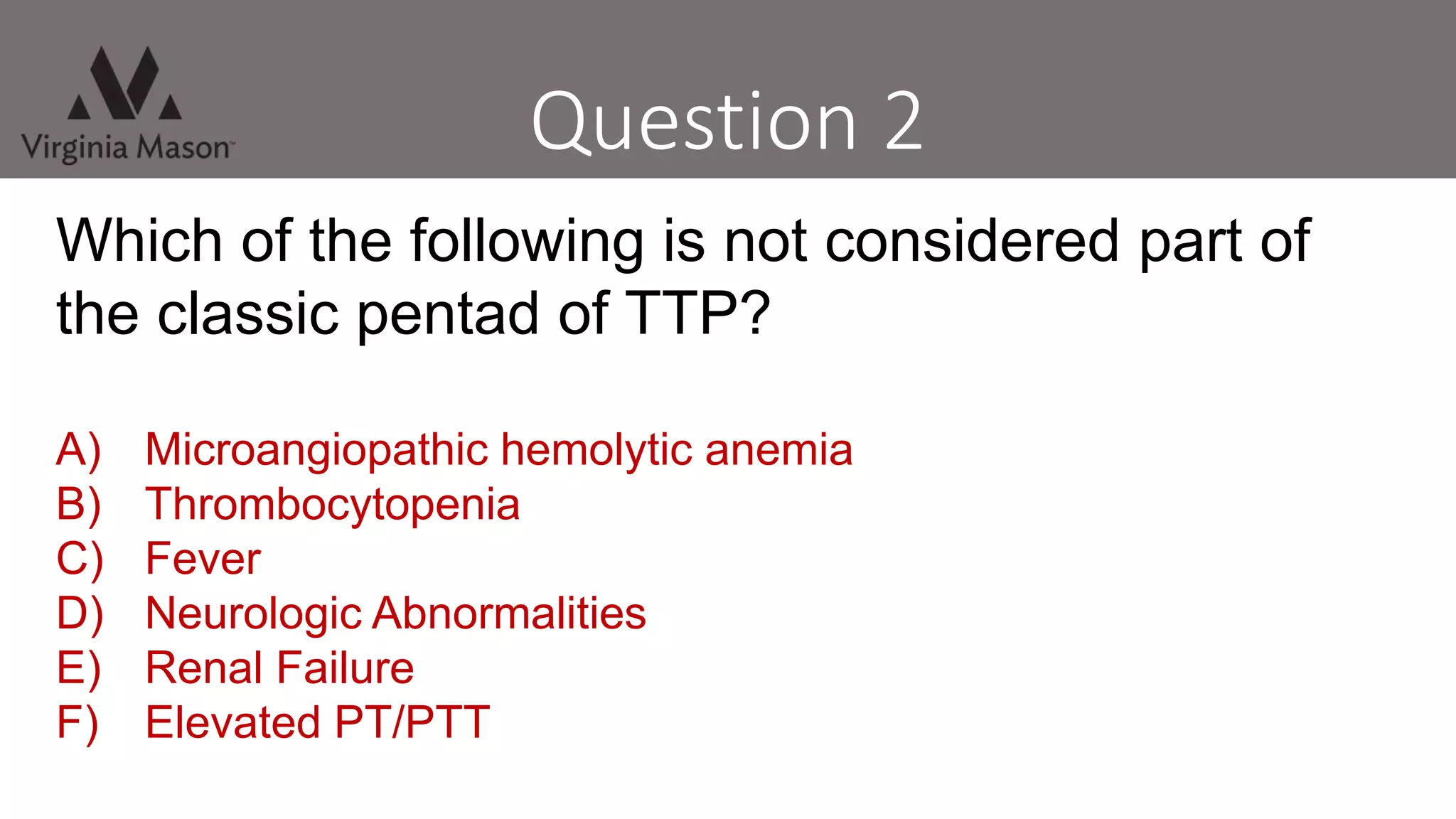 Virginia Mason™

Question 2

Which of the following is not considered part of the classic pentad of TTP?

A) Microangiopathic hemolytic anemia
B) Thrombocytopenia
C) Fever
D) Neurologic Abnormalities
E) Renal Failure
F) Elevated PT/PTT